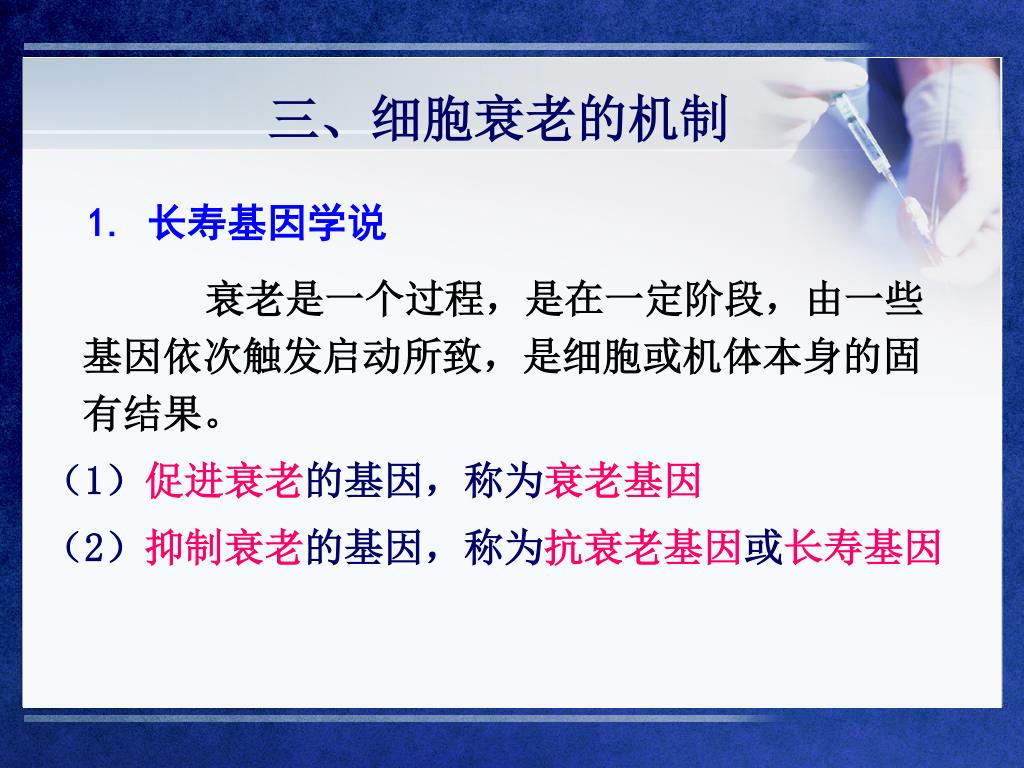 三、细胞衰老的机制

1. 长寿基因学说

衰老是一个过程，是在一定阶段，由一些基因依次触发启动所致，是细胞或机体本身的固有结果。

（1）促进衰老的基因，称为衰老基因

（2）抑制衰老的基因，称为抗衰老基因或长寿基因